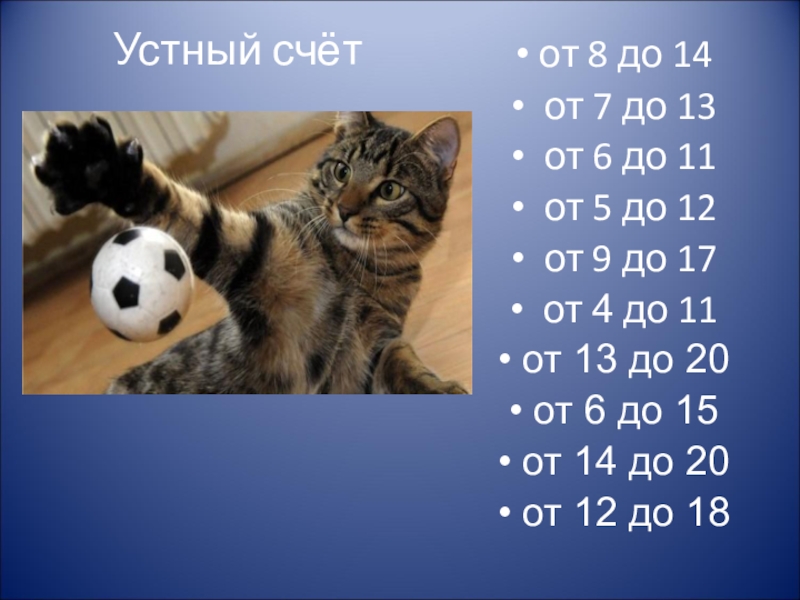 Устный счёт

• от 8 до 14
• от 7 до 13
• от 6 до 11
• от 5 до 12
• от 9 до 17
• от 4 до 11
• от 13 до 20
• от 6 до 15
• от 14 до 20
• от 12 до 18